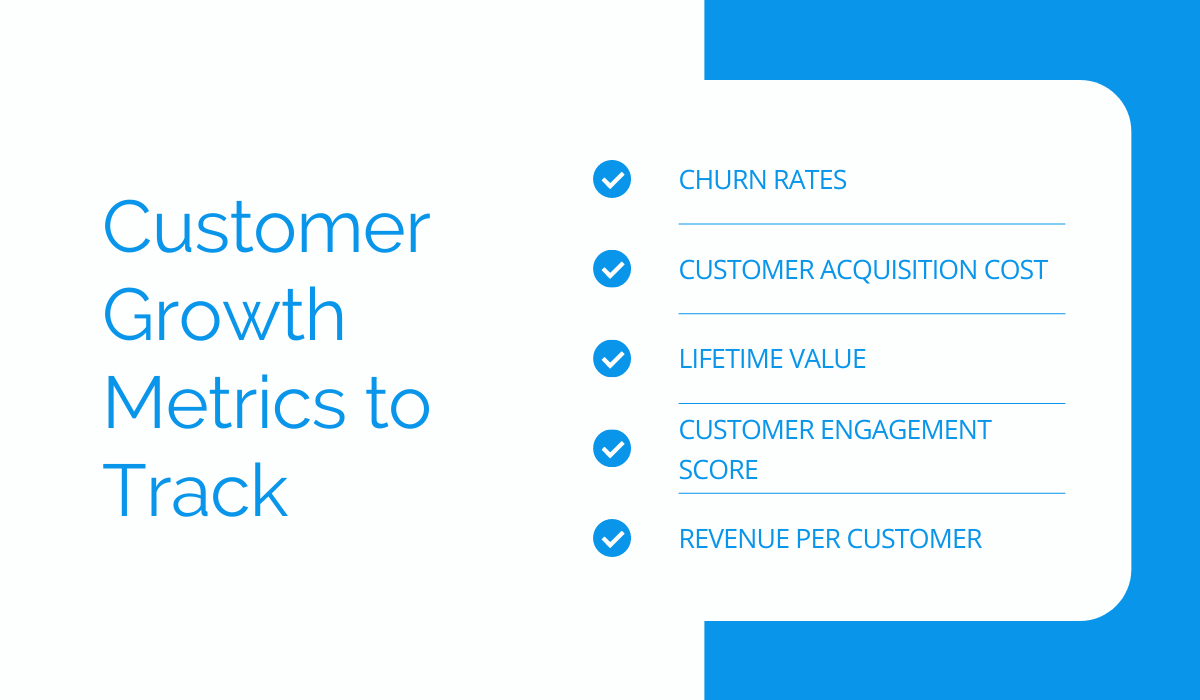 Customer Growth Metrics to Track

CHURN RATES

CUSTOMER ACQUISITION COST

LIFETIME VALUE

CUSTOMER ENGAGEMENT SCORE

REVENUE PER CUSTOMER